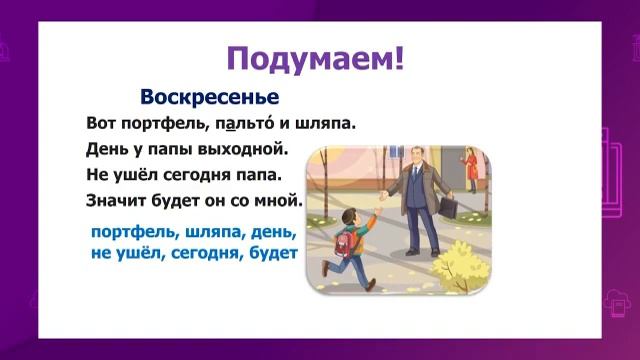 Подумаем!

Воскресенье

Вот портфель, пальто́ и шляпа.
День у папы выходной.
Не ушёл сегодня папа.
Значит будет он со мной.

портфель, шляпа, день,
не ушёл, сегодня, будет